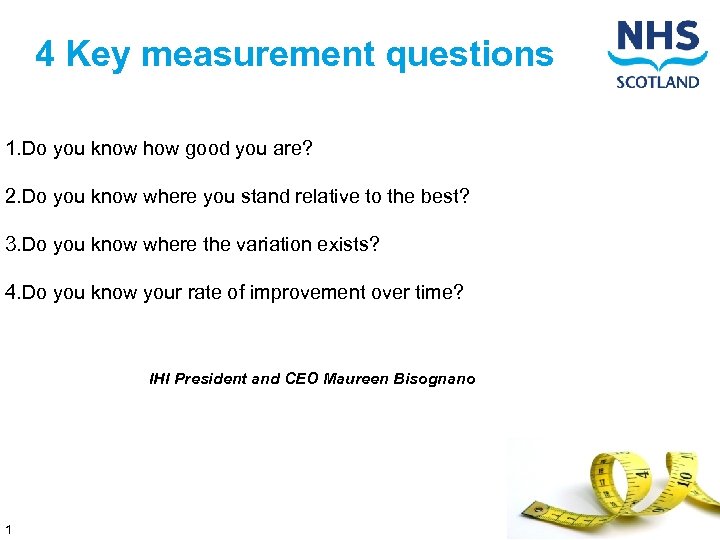 4 Key measurement questions

NHS
SCOTLAND

1.Do you know how good you are?

2.Do you know where you stand relative to the best?

3.Do you know where the variation exists?

4.Do you know your rate of improvement over time?

IHI President and CEO Maureen Bisognano

1